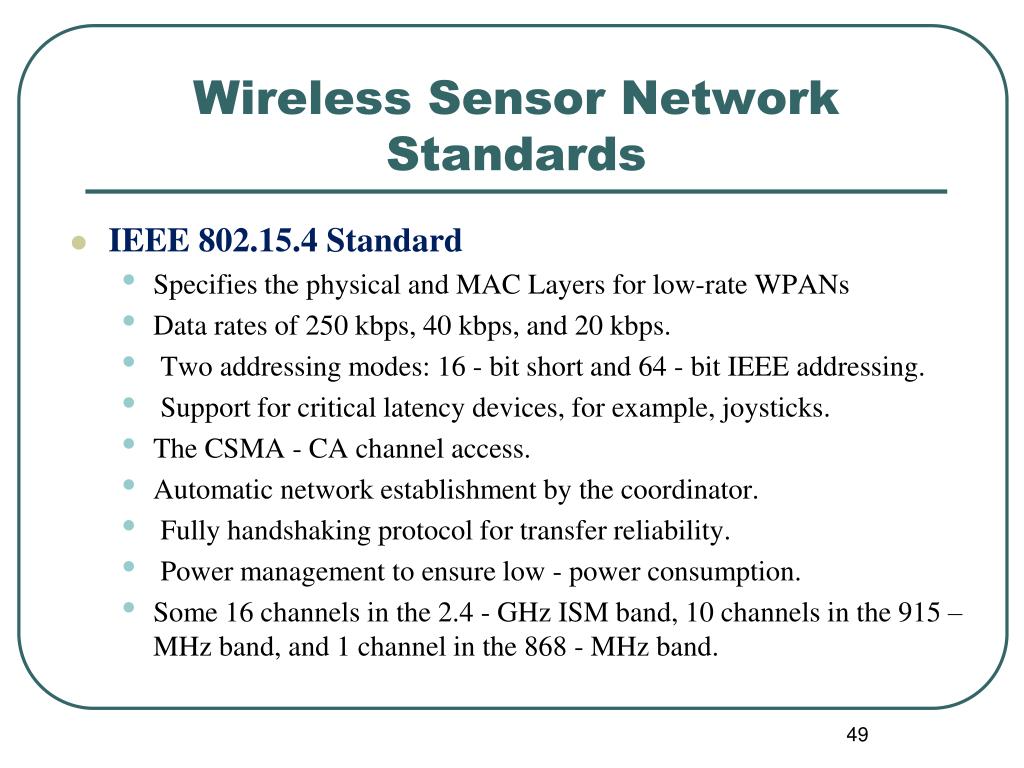 Wireless Sensor Network Standards

- IEEE 802.15.4 Standard
  - Specifies the physical and MAC Layers for low-rate WPANs
  - Data rates of 250 kbps, 40 kbps, and 20 kbps.
  - Two addressing modes: 16 - bit short and 64 - bit IEEE addressing.
  - Support for critical latency devices, for example, joysticks.
  - The CSMA - CA channel access.
  - Automatic network establishment by the coordinator.
  - Fully handshaking protocol for transfer reliability.
  - Power management to ensure low - power consumption.
  - Some 16 channels in the 2.4 - GHz ISM band, 10 channels in the 915 – MHz band, and 1 channel in the 868 - MHz band.

49